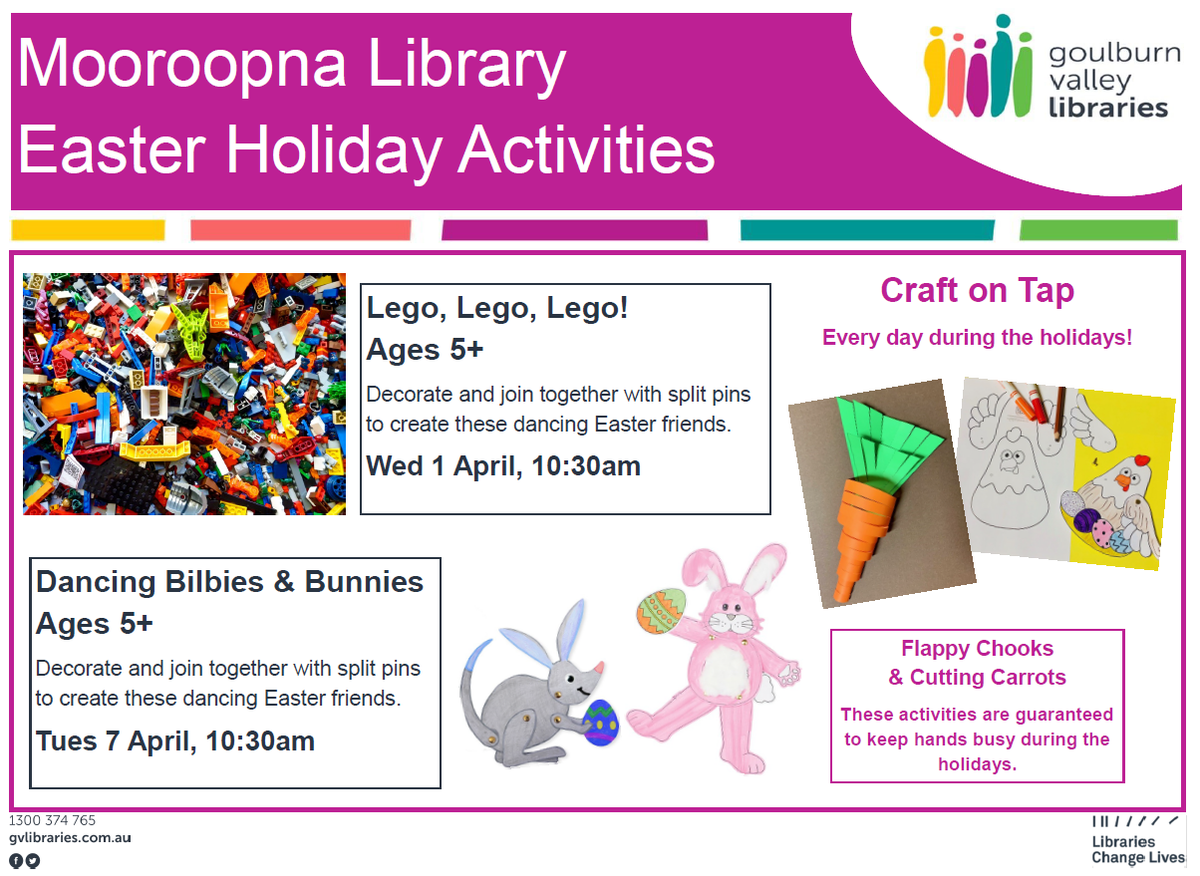 Mooroopna Library
Easter Holiday Activities

goulburn valley libraries

Lego, Lego, Lego!
Ages 5+

Decorate and join together with split pins to create these dancing Easter friends.

Wed 1 April, 10:30am

Craft on Tap

Every day during the holidays!

Dancing Bilbies & Bunnies
Ages 5+

Decorate and join together with split pins to create these dancing Easter friends.

Tues 7 April, 10:30am

Flappy Chooks
& Cutting Carrots

These activities are guaranteed to keep hands busy during the holidays.

1300 374 765
gvlibraries.com.au

Libraries Change Lives